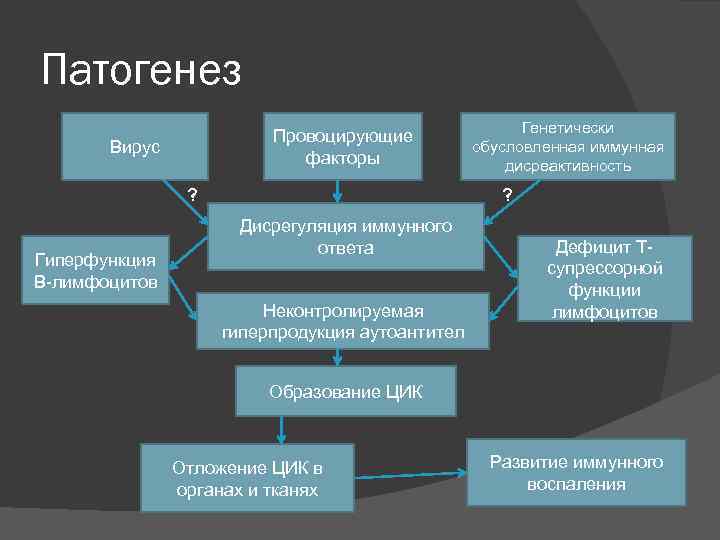 Патогенез

Вирус

Провоцирующие факторы

Генетически обусловленная иммунная дисреактивность

?

?

Дисрегуляция иммунного ответа

Гиперфункция В-лимфоцитов

Дефицит Т-супрессорной функции лимфоцитов

Неконтролируемая гиперпродукция аутоантител

Образование ЦИК

Отложение ЦИК в органах и тканях

Развитие иммунного воспаления